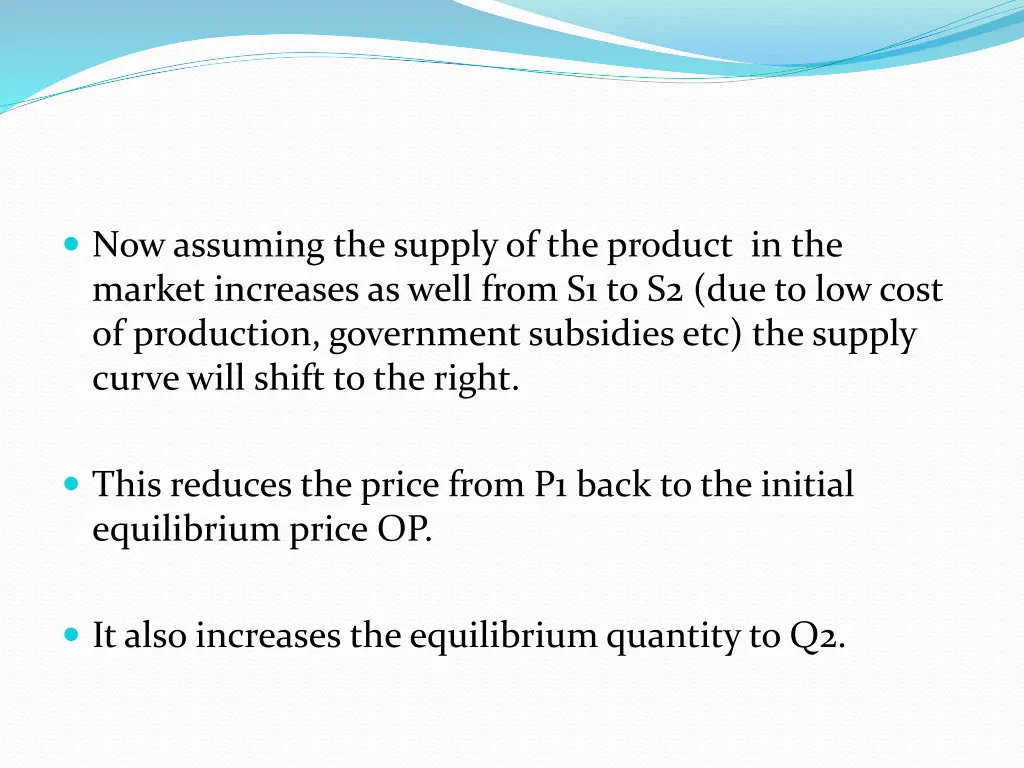 - Now assuming the supply of the product in the market increases as well from S1 to S2 (due to low cost of production, government subsidies etc) the supply curve will shift to the right.

- This reduces the price from P1 back to the initial equilibrium price OP.

- It also increases the equilibrium quantity to Q2.